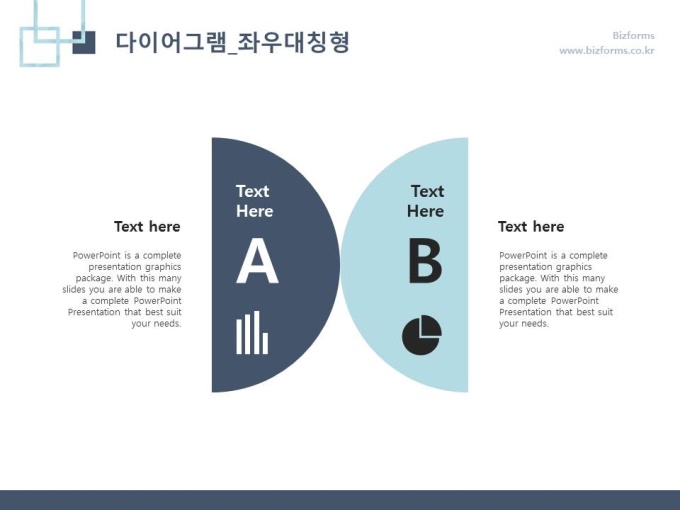 다이어그램_좌우대칭형

Bizforms
www.bizforms.co.kr

Text here

PowerPoint is a complete presentation graphics package. With this many slides you are able to make a complete PowerPoint Presentation that best suit your needs.

Text Here

A

Text Here

B

Text here

PowerPoint is a complete presentation graphics package. With this many slides you are able to make a complete PowerPoint Presentation that best suit your needs.